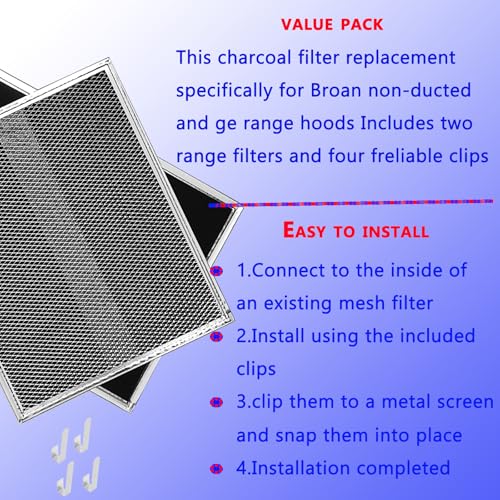 VALUE PACK

This charcoal filter replacement specifically for Broan non-ducted and ge range hoods Includes two range filters and four freliable clips

EASY TO INSTALL

1.Connect to the inside of an existing mesh filter

2.Install using the included clips

3.clip them to a metal screen and snap them into place

4.Installation completed